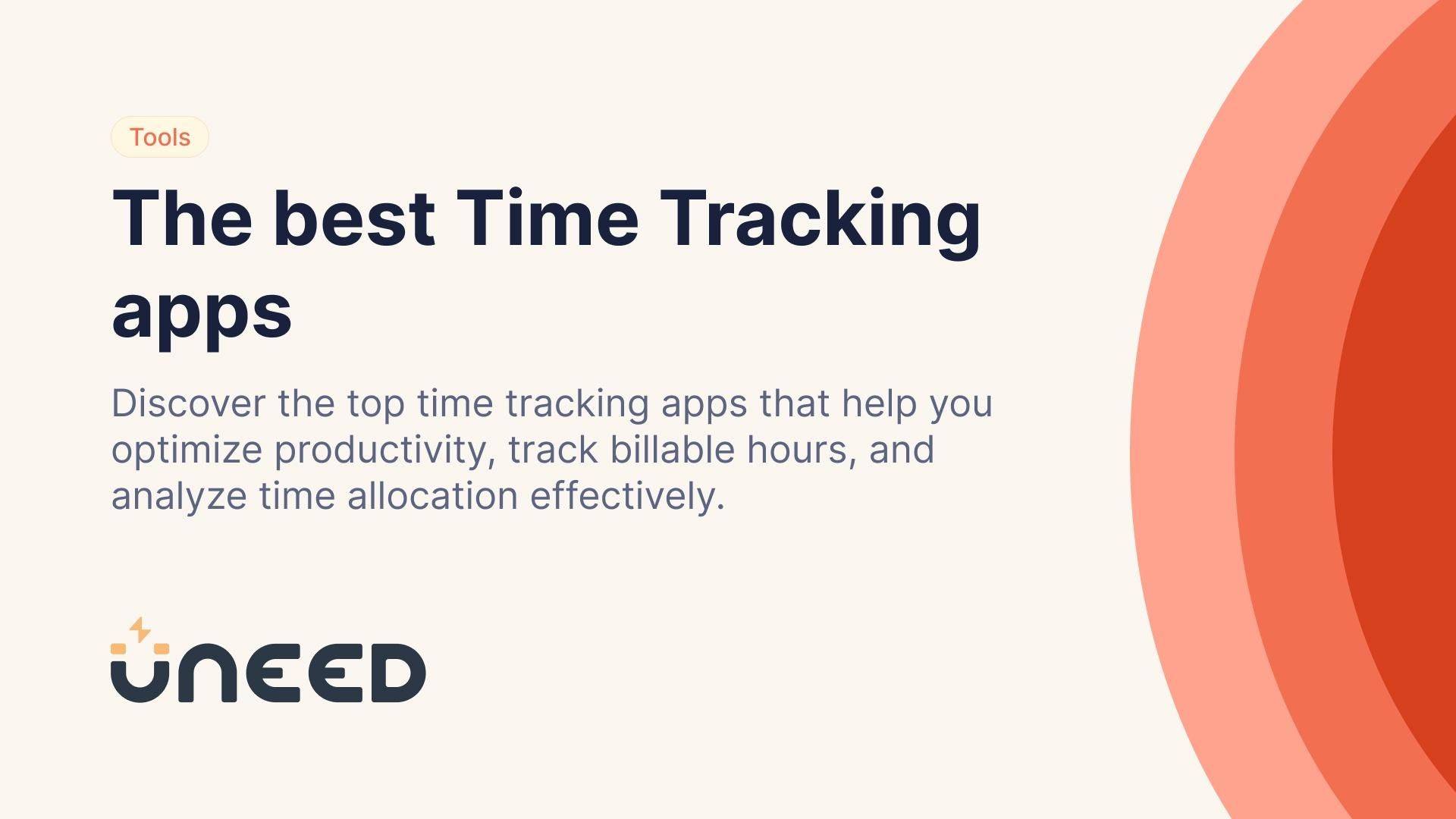 Tools

The best Time Tracking apps

Discover the top time tracking apps that help you optimize productivity, track billable hours, and analyze time allocation effectively.

UNEED